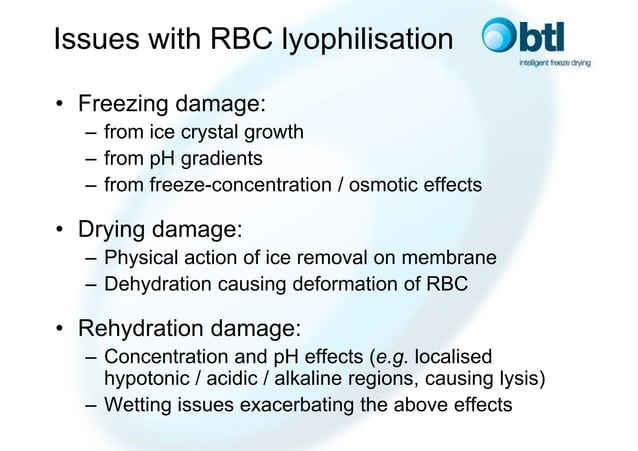 Issues with RBC lyophilisation

btl
intelligent freeze drying

• Freezing damage:
– from ice crystal growth
– from pH gradients
– from freeze-concentration / osmotic effects

• Drying damage:
– Physical action of ice removal on membrane
– Dehydration causing deformation of RBC

• Rehydration damage:
– Concentration and pH effects (e.g. localised hypotonic / acidic / alkaline regions, causing lysis)
– Wetting issues exacerbating the above effects